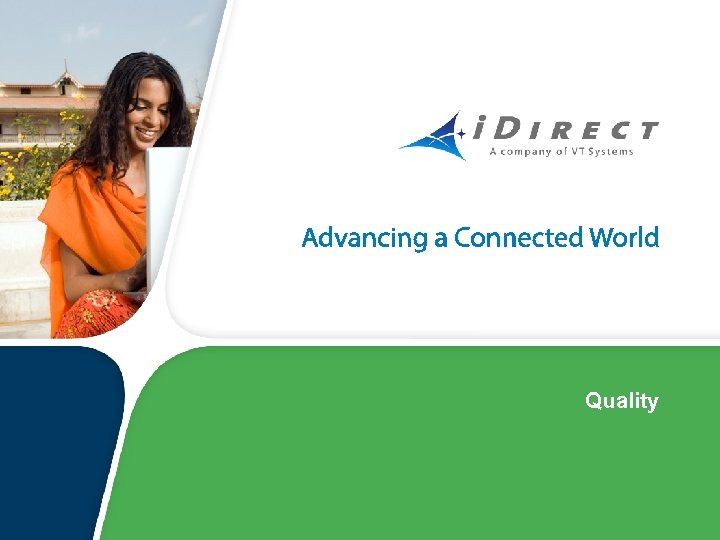 iDIRECT
A company of VT Systems

Advancing a Connected World

Quality